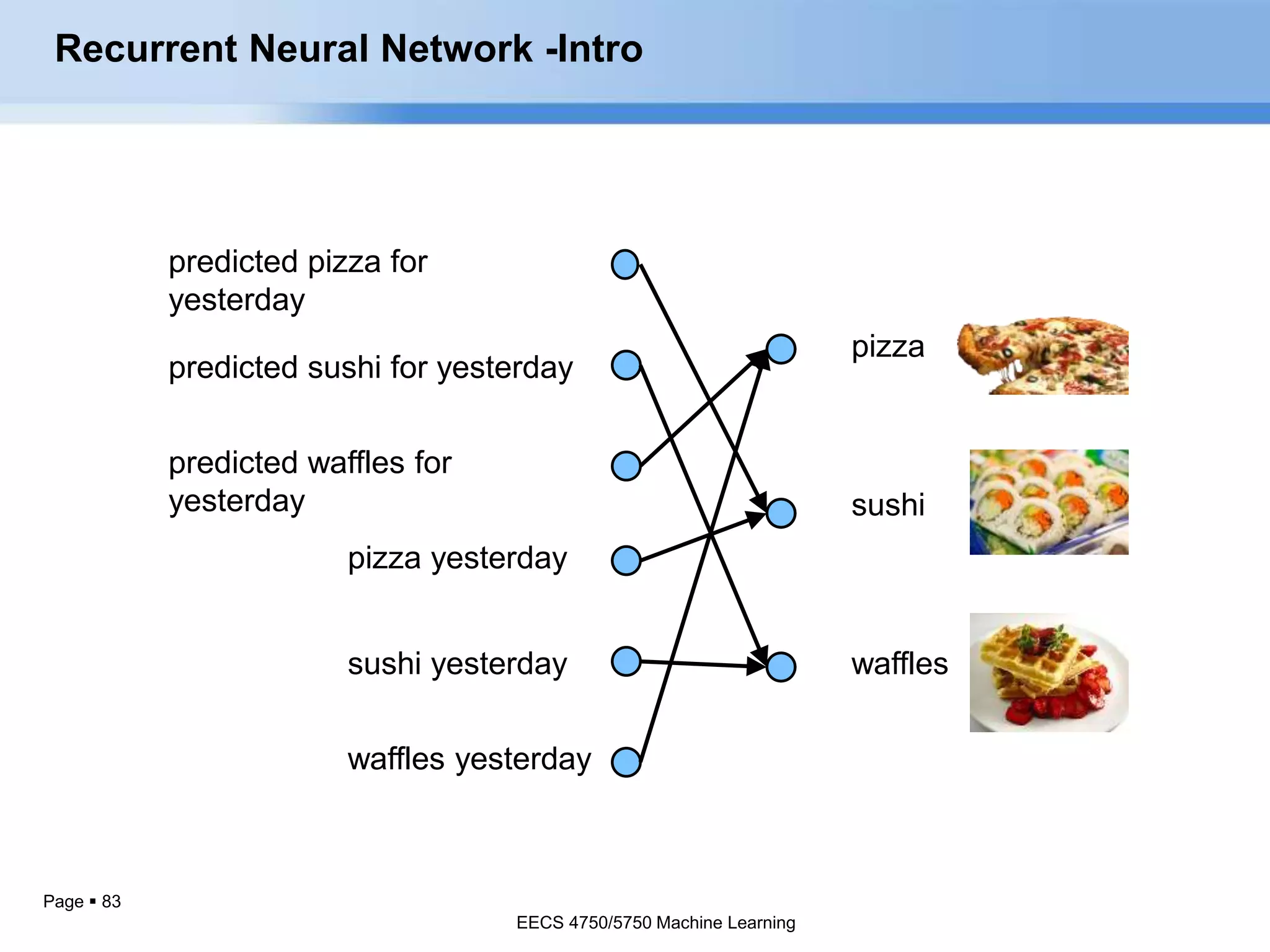 Recurrent Neural Network -Intro

predicted pizza for yesterday

predicted sushi for yesterday

predicted waffles for yesterday

pizza yesterday

sushi yesterday

waffles yesterday

pizza

sushi

waffles

Page ▪ 83

EECS 4750/5750 Machine Learning